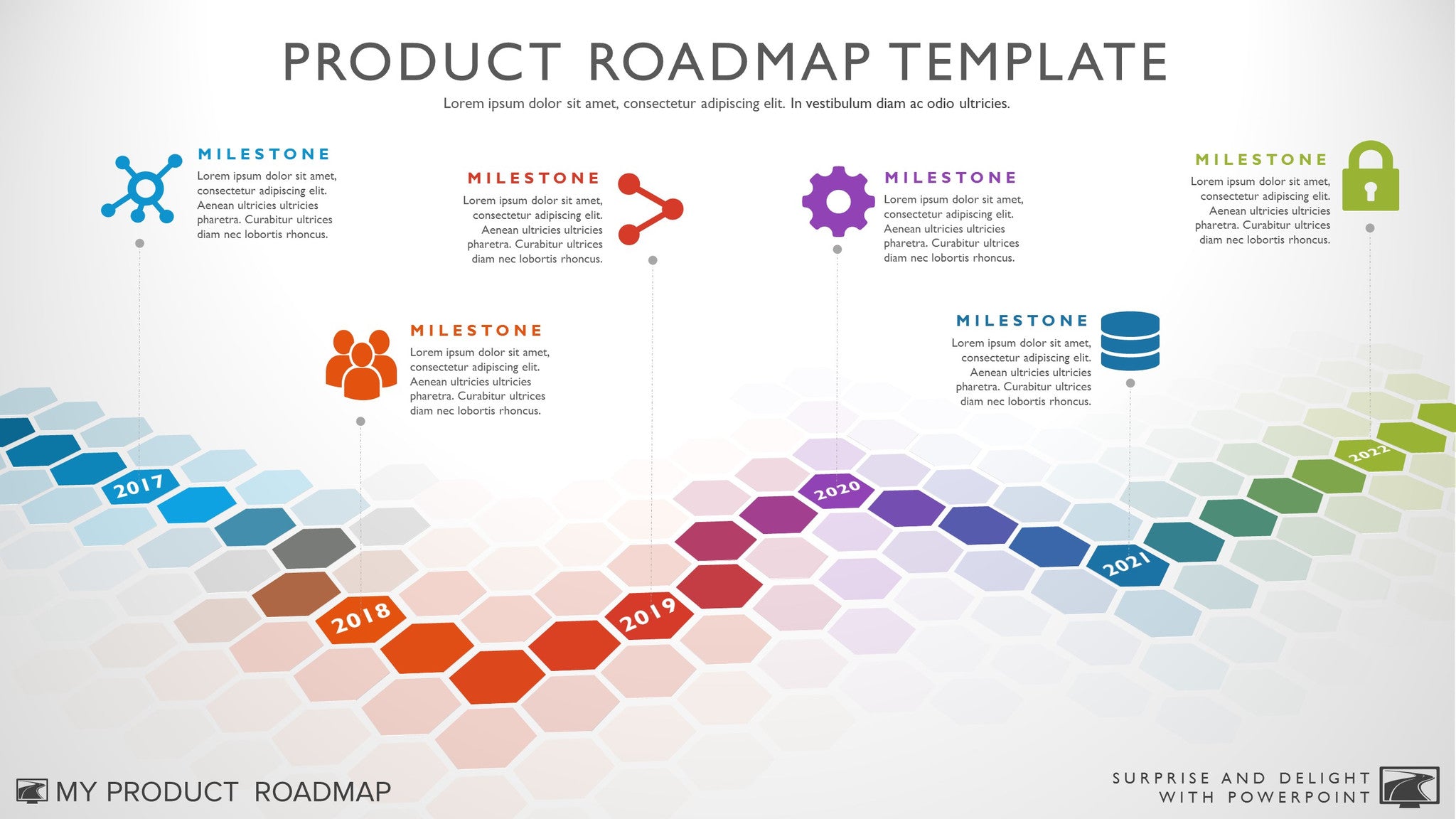 PRODUCT ROADMAP TEMPLATE

Lorem ipsum dolor sit amet, consectetur adipiscing elit. In vestibulum diam ac odio ultricies.

MILESTONE
Lorem ipsum dolor sit amet, consectetur adipiscing elit. Aenean ultricies ultricies pharetra. Curabitur ultrices diam nec lobortis rhoncus.

MILESTONE
Lorem ipsum dolor sit amet, consectetur adipiscing elit. Aenean ultricies ultricies pharetra. Curabitur ultrices diam nec lobortis rhoncus.

MILESTONE
Lorem ipsum dolor sit amet, consectetur adipiscing elit. Aenean ultricies ultricies pharetra. Curabitur ultrices diam nec lobortis rhoncus.

MILESTONE
Lorem ipsum dolor sit amet, consectetur adipiscing elit. Aenean ultricies ultricies pharetra. Curabitur ultrices diam nec lobortis rhoncus.

MILESTONE
Lorem ipsum dolor sit amet, consectetur adipiscing elit. Aenean ultricies ultricies pharetra. Curabitur ultrices diam nec lobortis rhoncus.

MILESTONE
Lorem ipsum dolor sit amet, consectetur adipiscing elit. Aenean ultricies ultricies pharetra. Curabitur ultrices diam nec lobortis rhoncus.

2017
2018
2019
2020
2021
2022

MY PRODUCT ROADMAP

SURPRISE AND DELIGHT WITH POWERPOINT